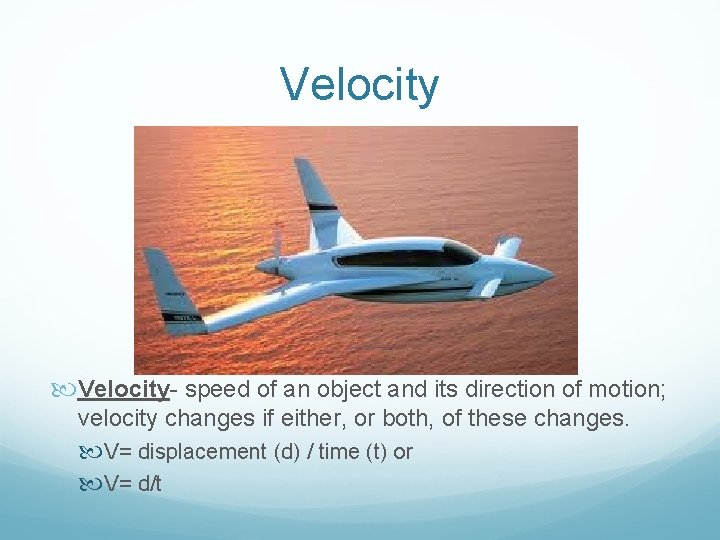 Velocity

Velocity- speed of an object and its direction of motion; velocity changes if either, or both, of these changes.

V= displacement (d) / time (t) or

V= d/t